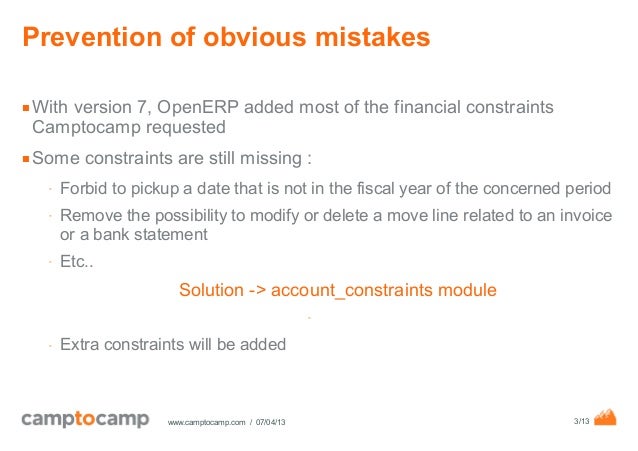 Prevention of obvious mistakes

With version 7, OpenERP added most of the financial constraints Camptocamp requested

Some constraints are still missing :

Forbid to pickup a date that is not in the fiscal year of the concerned period

Remove the possibility to modify or delete a move line related to an invoice or a bank statement

Etc..

Solution -> account_constraints module

Extra constraints will be added

camptocamp www.camptocamp.com / 07/04/13 3/13